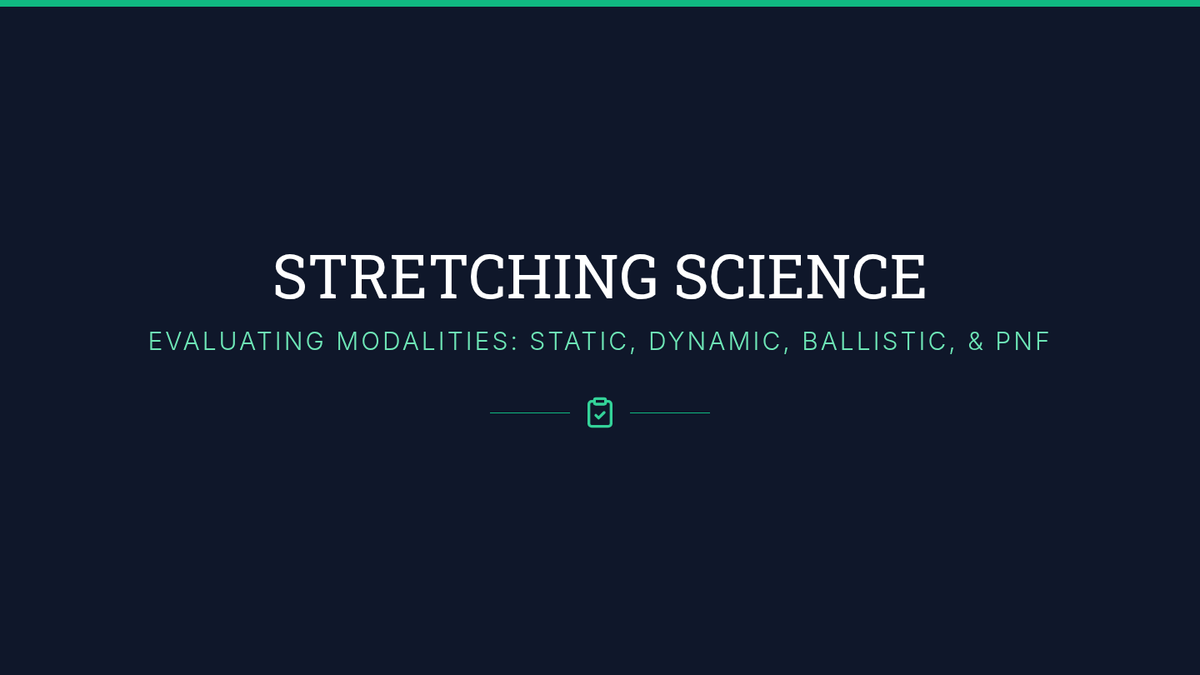 STRETCHING SCIENCE

EVALUATING MODALITIES: STATIC, DYNAMIC, BALLISTIC, & PNF